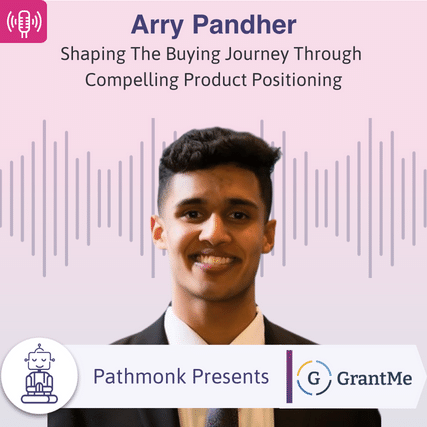 Arry Pandher

Shaping The Buying Journey Through Compelling Product Positioning

Pathmonk Presents

G GrantMe